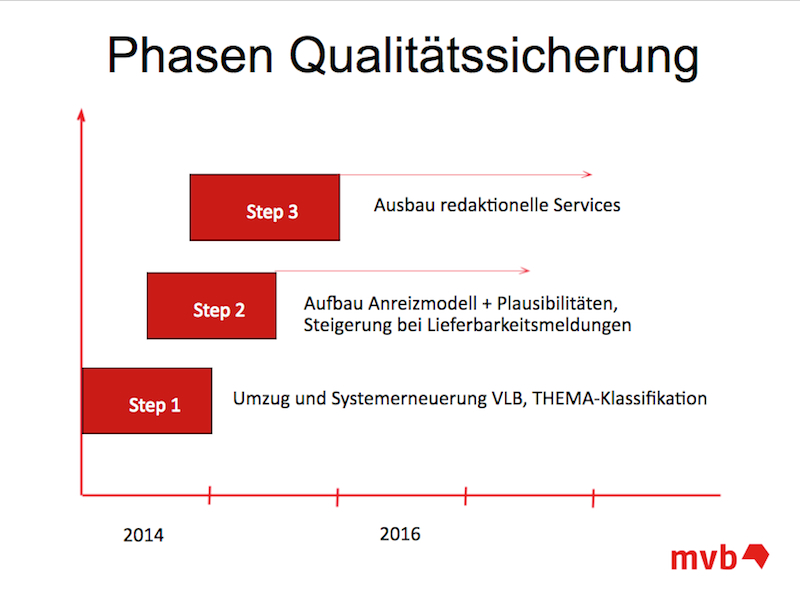 Phasen Qualitätssicherung

Step 3

Ausbau redaktionelle Services

Step 2

Aufbau Anreizmodell + Plausibilitäten, Steigerung bei Lieferbarkeitsmeldungen

Step 1

Umzug und Systemerneuerung VLB, THEMA-Klassifikation

2014

2016

mvb